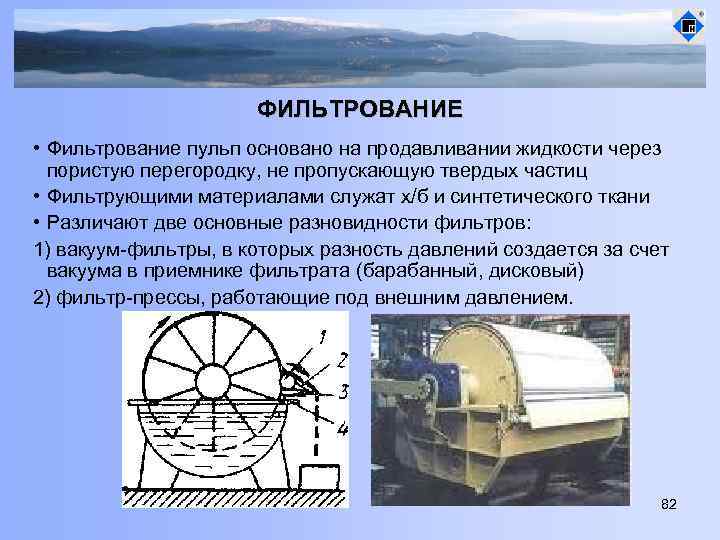 ФИЛЬТРОВАНИЕ

• Фильтрование пульп основано на продавливании жидкости через пористую перегородку, не пропускающую твердых частиц

• Фильтрующими материалами служат х/б и синтетического ткани

• Различают две основные разновидности фильтров:

1) вакуум-фильтры, в которых разность давлений создается за счет вакуума в приемнике фильтрата (барабанный, дисковый)

2) фильтр-прессы, работающие под внешним давлением.

1
2
3
4

82